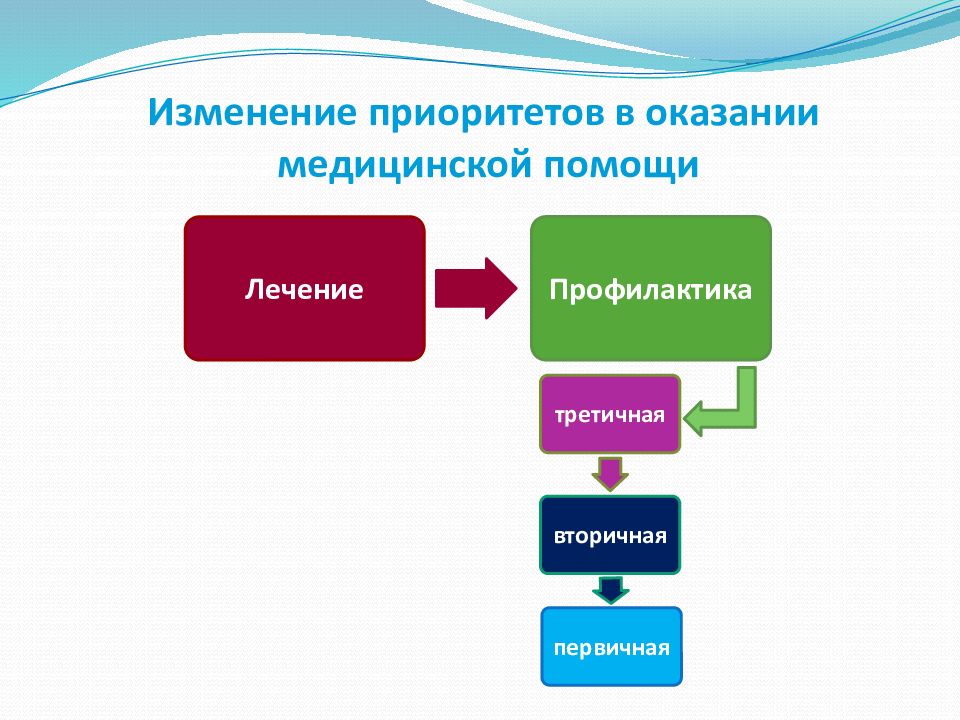 Изменение приоритетов в оказании медицинской помощи

Лечение

Профилактика

третичная

вторичная

первичная